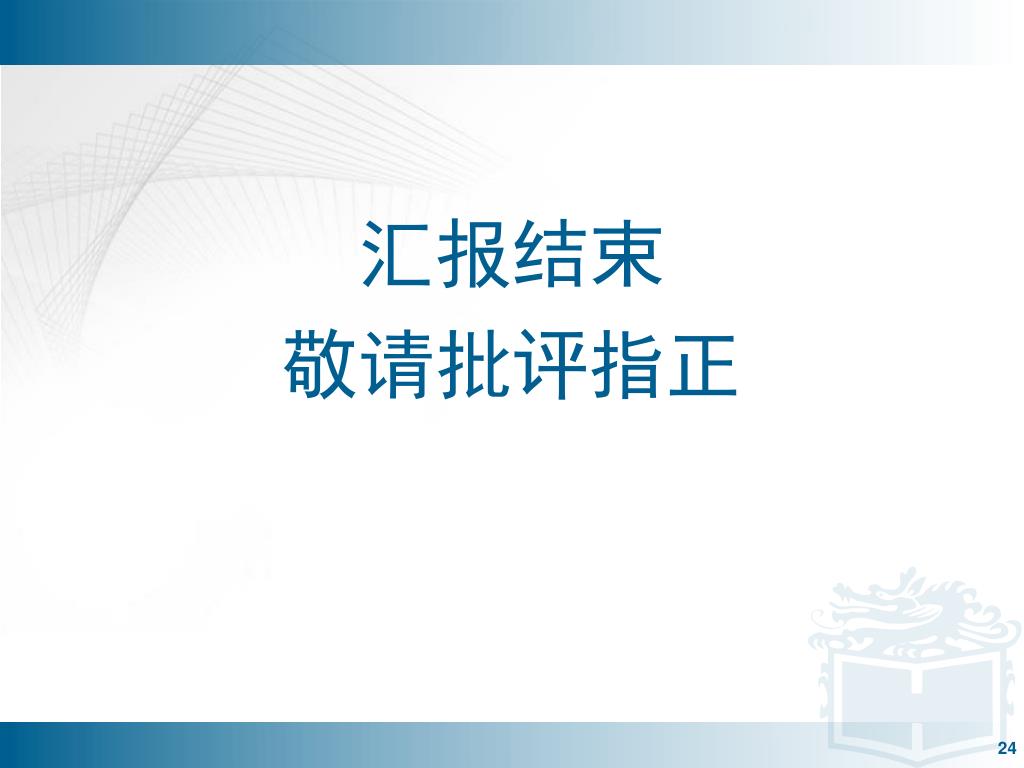 汇报结束
敬请批评指正

24